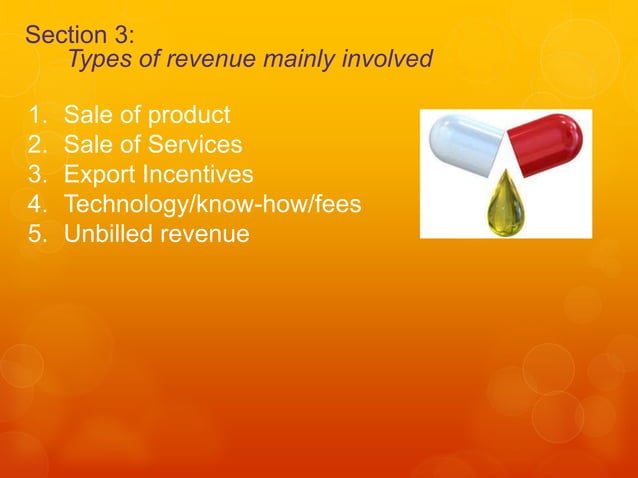 Section 3:
Types of revenue mainly involved

1. Sale of product
2. Sale of Services
3. Export Incentives
4. Technology/know-how/fees
5. Unbilled revenue